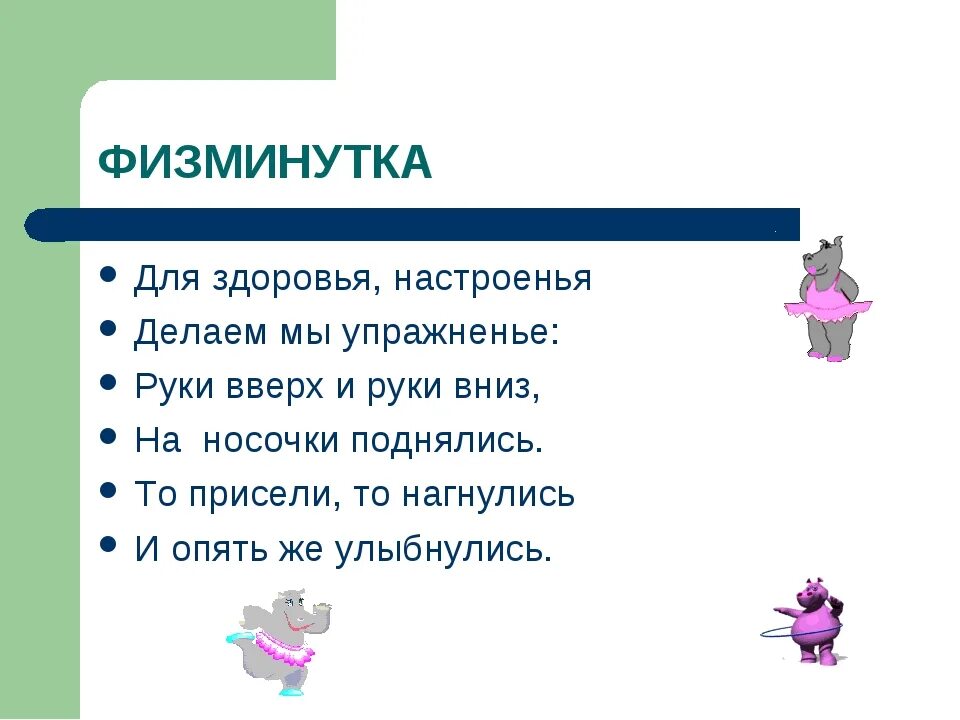 ФИЗМИНУТКА

- Для здоровья, настроенья
- Делаем мы упражненье:
- Руки вверх и руки вниз,
- На носочки поднялись.
- То присели, то нагнулись
- И опять же улыбнулись.